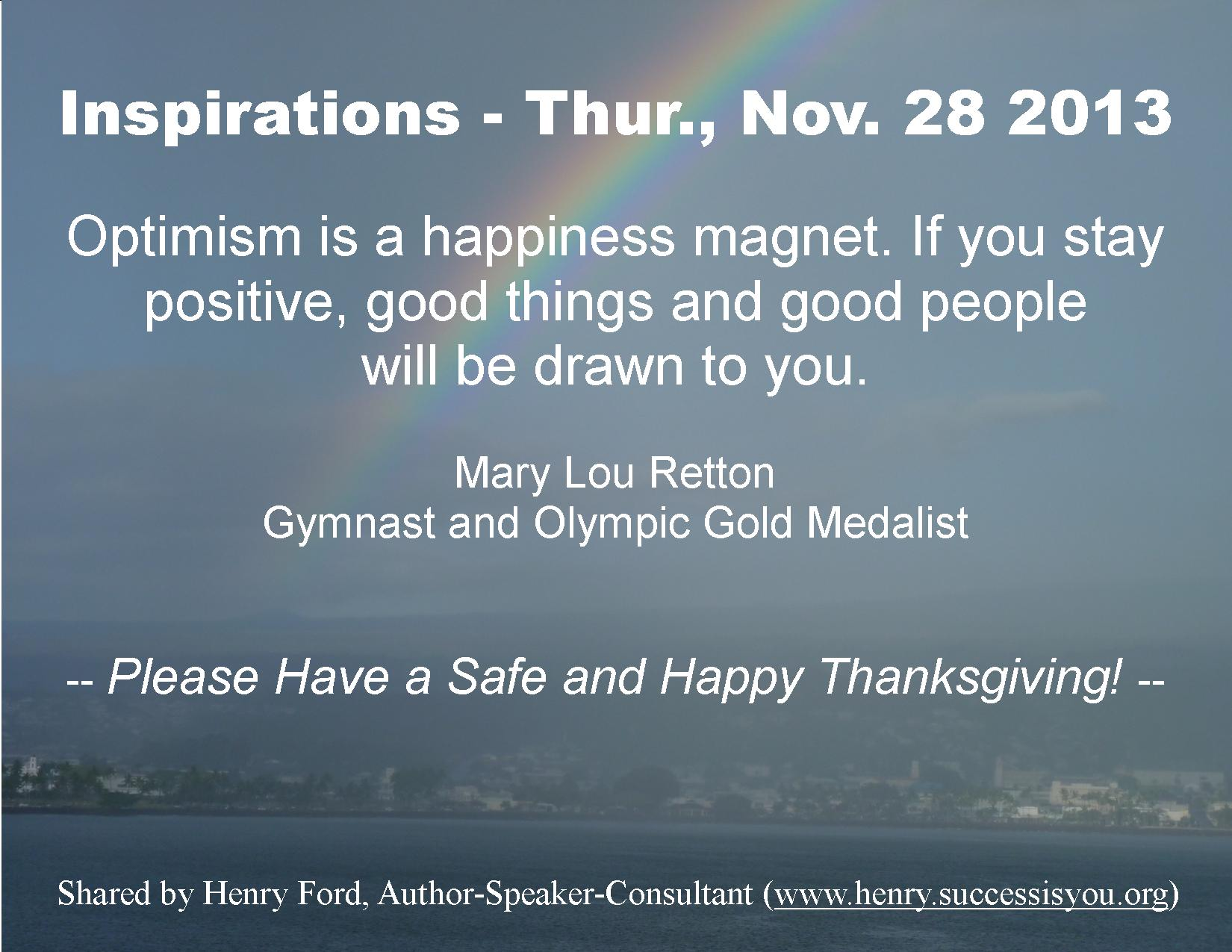 Inspirations - Thur., Nov. 28 2013

Optimism is a happiness magnet. If you stay positive, good things and good people will be drawn to you.

Mary Lou Retton
Gymnast and Olympic Gold Medalist

-- Please Have a Safe and Happy Thanksgiving! --

Shared by Henry Ford, Author-Speaker-Consultant (www.henry.successisyou.org)